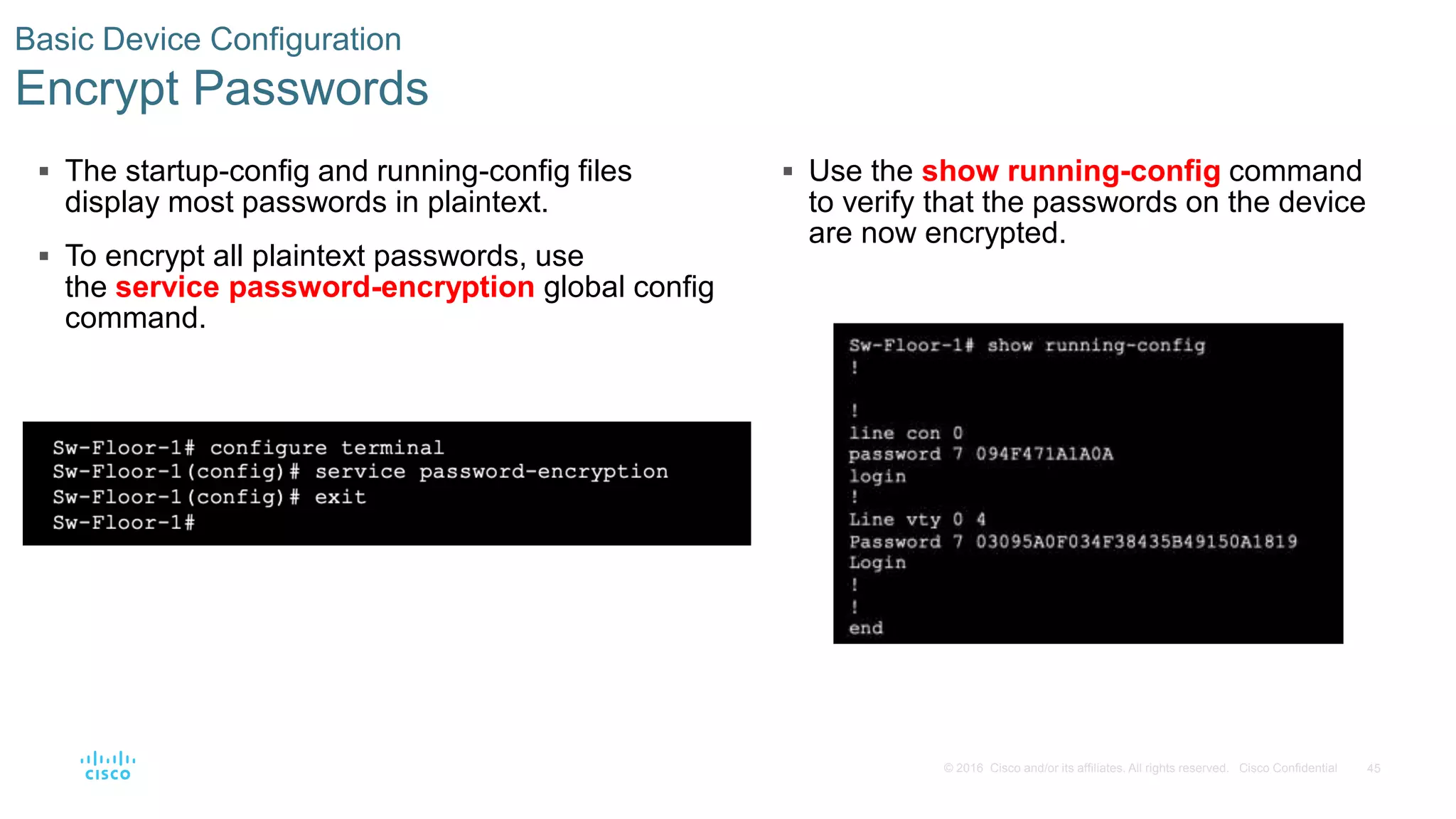 Basic Device Configuration
Encrypt Passwords

▪ The startup-config and running-config files display most passwords in plaintext.

▪ To encrypt all plaintext passwords, use the service password-encryption global config command.

Sw-Floor-1# configure terminal
Sw-Floor-1(config)# service password-encryption
Sw-Floor-1(config)# exit
Sw-Floor-1#

▪ Use the show running-config command to verify that the passwords on the device are now encrypted.

Sw-Floor-1# show running-config
!

!
line con 0
password 7 094F471A1A0A
login
!
Line vty 0 4
Password 7 03095A0F034F38435B49150A1819
Login
!
!
end

cisco

© 2016 Cisco and/or its affiliates. All rights reserved. Cisco Confidential 45